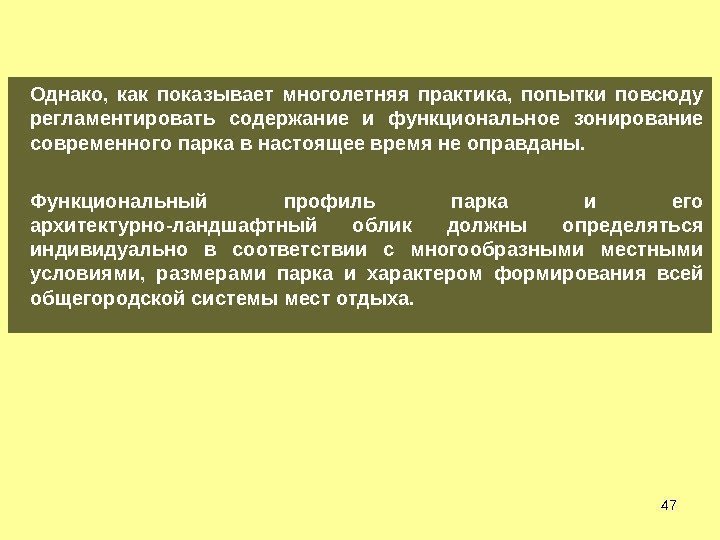 Однако, как показывает многолетняя практика, попытки повсюду регламентировать содержание и функциональное зонирование современного парка в настоящее время не оправданы.

Функциональный профиль парка и его архитектурно-ландшафтный облик должны определяться индивидуально в соответствии с многообразными местными условиями, размерами парка и характером формирования всей общегородской системы мест отдыха.

47